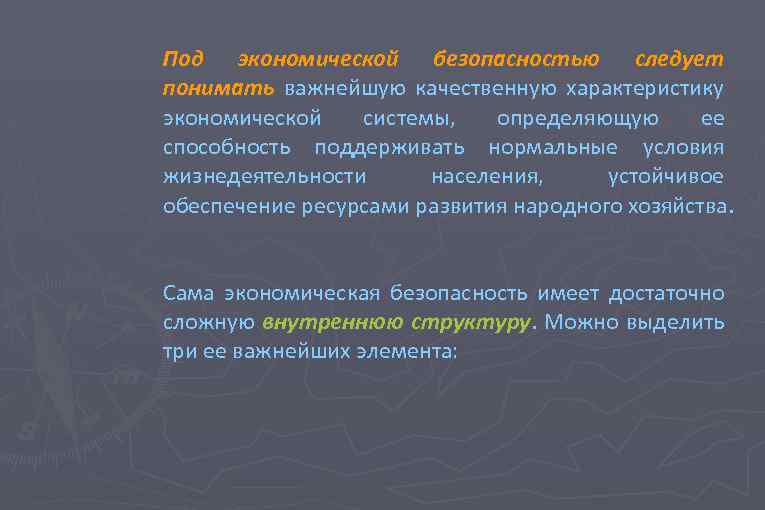 Под экономической безопасностью следует понимать важнейшую качественную характеристику экономической системы, определяющую ее способность поддерживать нормальные условия жизнедеятельности населения, устойчивое обеспечение ресурсами развития народного хозяйства.

Сама экономическая безопасность имеет достаточно сложную внутреннюю структуру. Можно выделить три ее важнейших элемента: